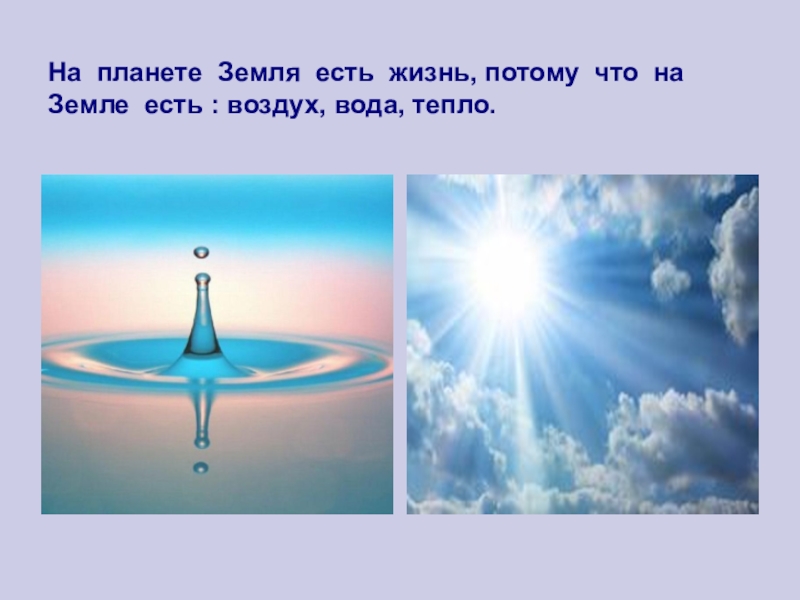 На планете Земля есть жизнь, потому что на Земле есть : воздух, вода, тепло.